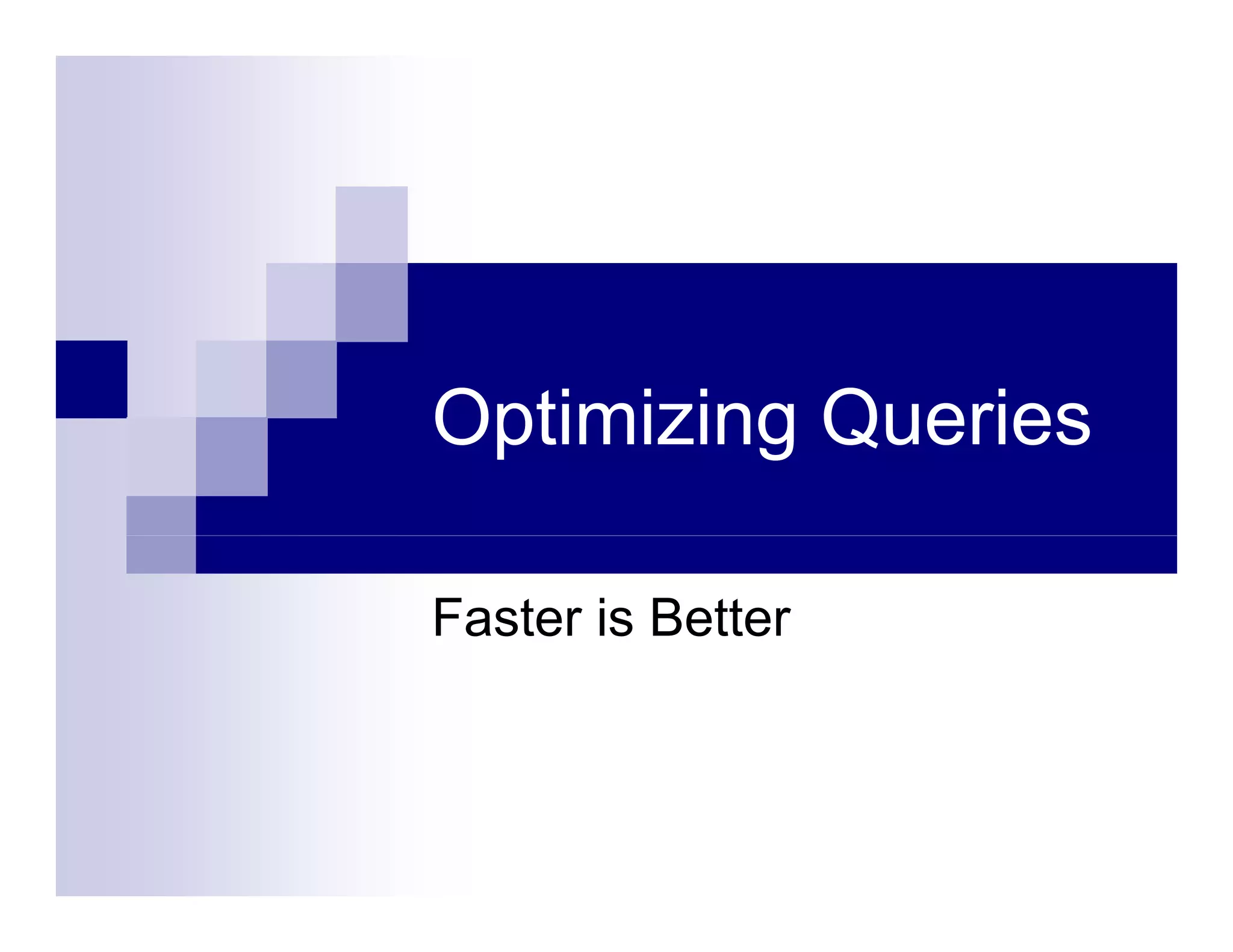 Optimizing Queries

Faster is Better